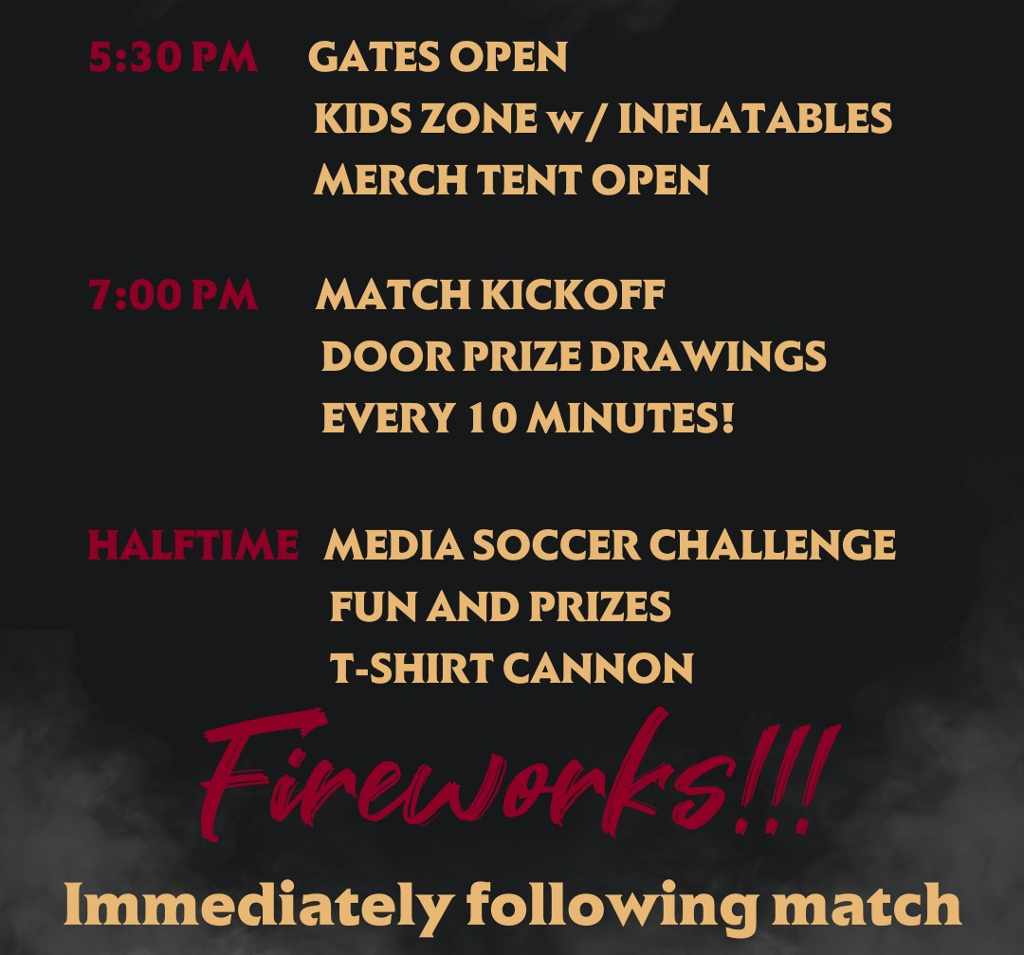 5:30 PM GATES OPEN
KIDS ZONE w/ INFLATABLES
MERCH TENT OPEN

7:00 PM MATCH KICKOFF
DOOR PRIZE DRAWINGS
EVERY 10 MINUTES!

HALFTIME MEDIA SOCCER CHALLENGE
FUN AND PRIZES
T-SHIRT CANNON

Fireworks!!!

Immediately following match